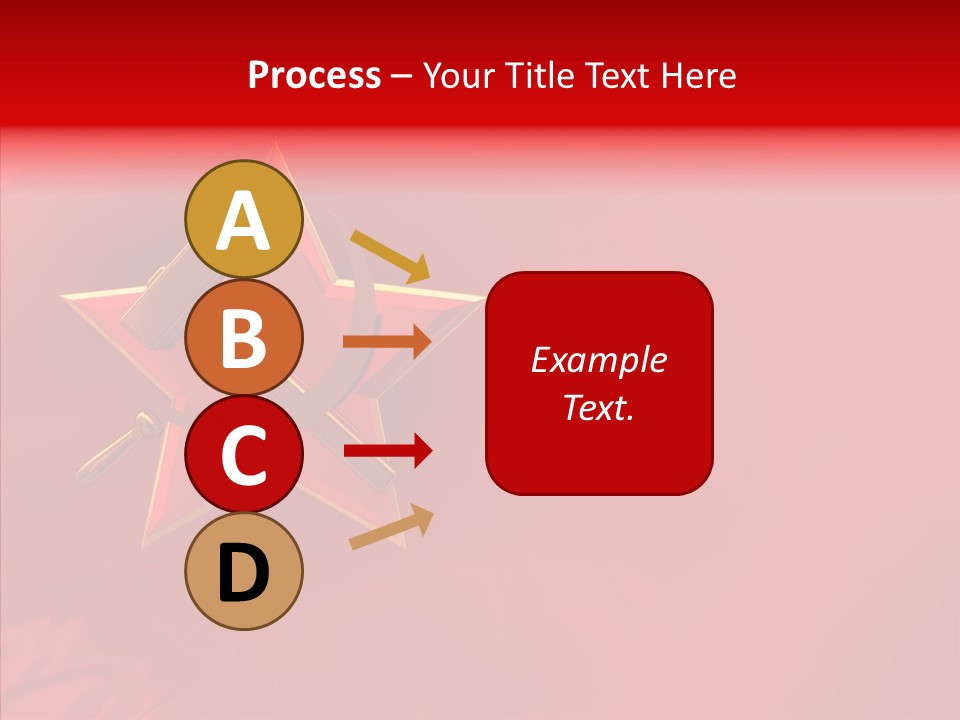 Process – Your Title Text Here

A

B

C

D

Example Text.